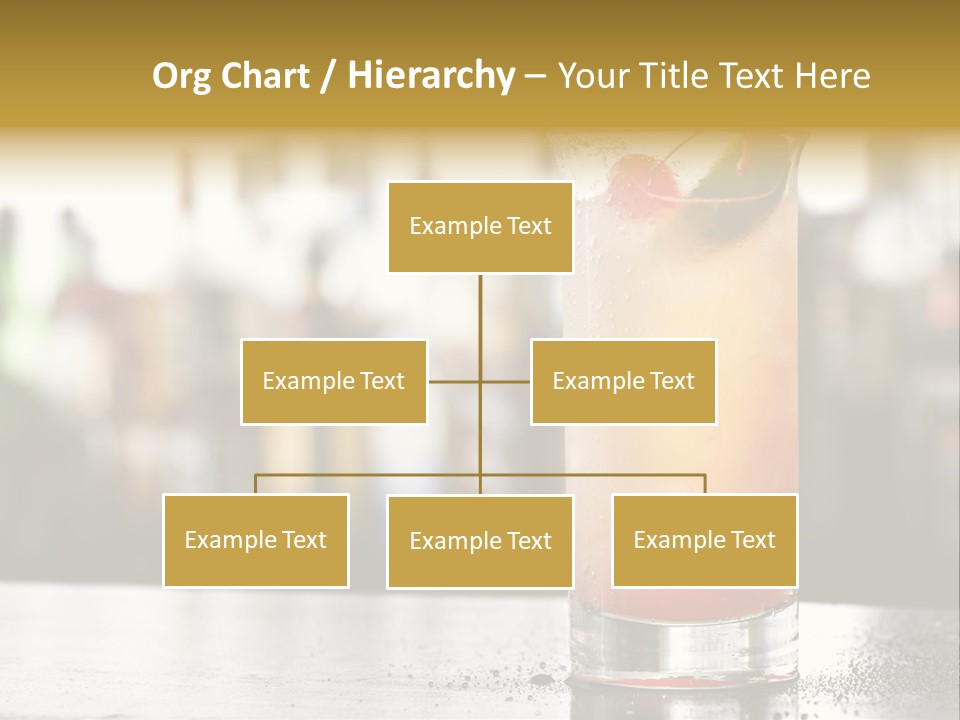 Org Chart / Hierarchy – Your Title Text Here

Example Text

Example Text

Example Text

Example Text

Example Text

Example Text